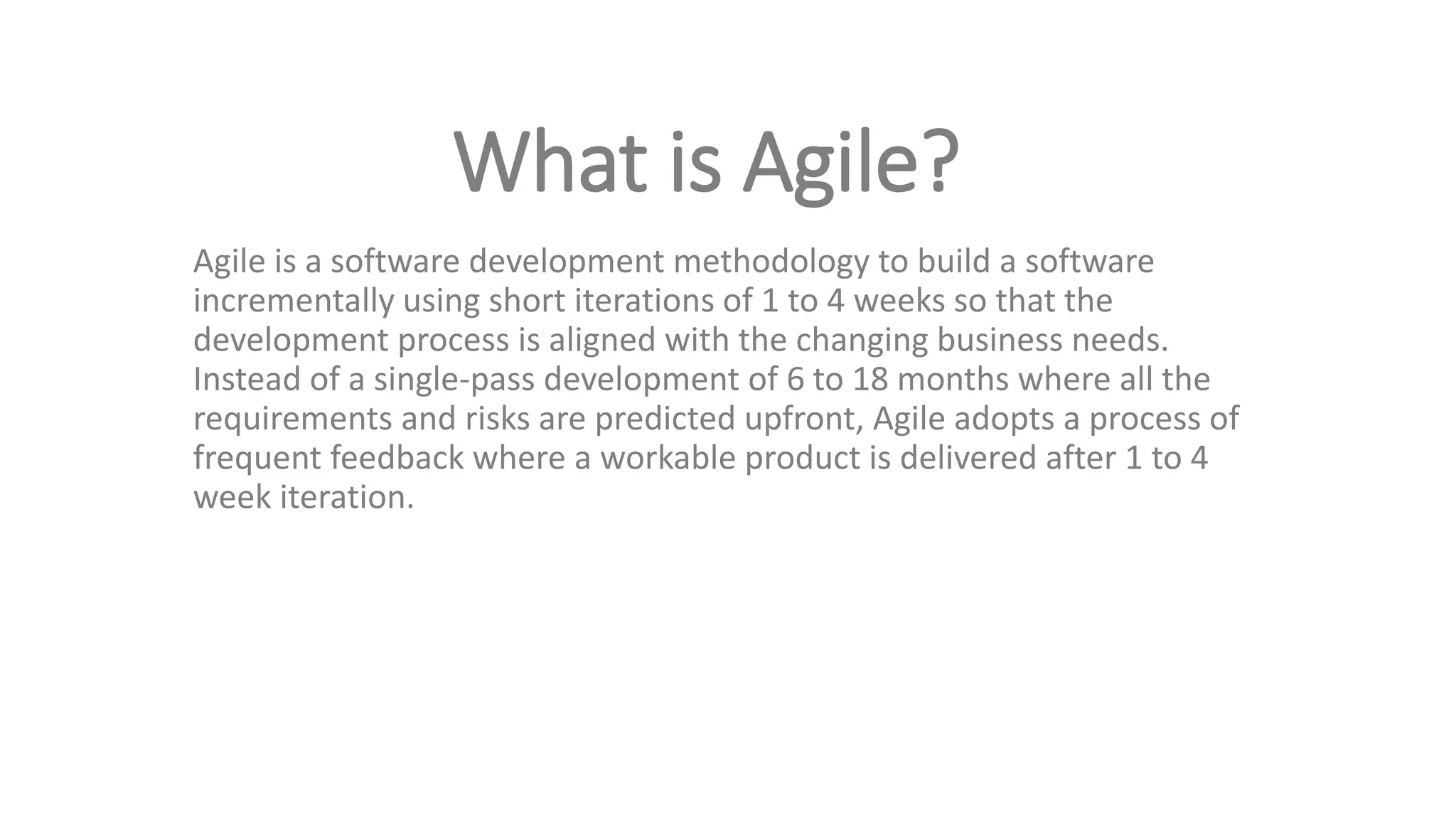 What is Agile?

Agile is a software development methodology to build a software incrementally using short iterations of 1 to 4 weeks so that the development process is aligned with the changing business needs. Instead of a single-pass development of 6 to 18 months where all the requirements and risks are predicted upfront, Agile adopts a process of frequent feedback where a workable product is delivered after 1 to 4 week iteration.